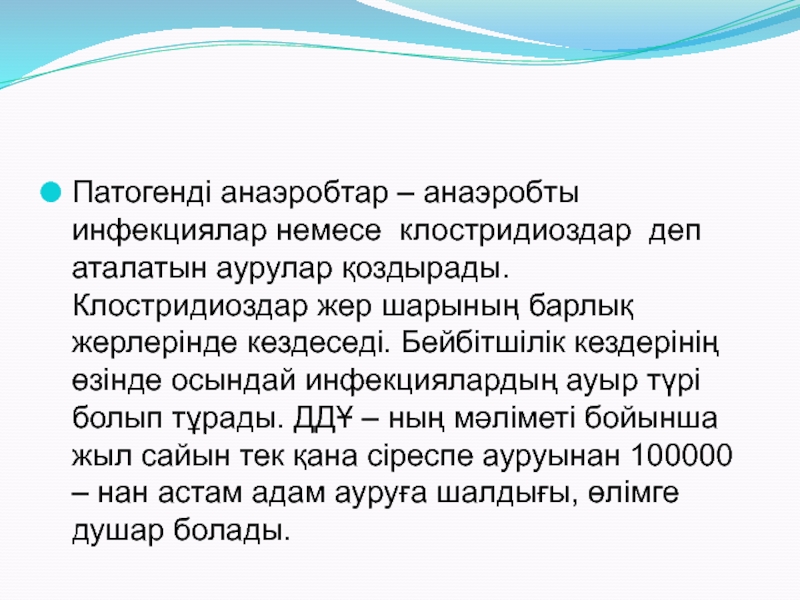 Патогенді анаэробтар – анаэробты инфекциялар немесе клостридиоздар деп аталатын аурулар қоздырады. Клостридиоздар жер шарының барлық жерлерінде кездеседі. Бейбітшілік кездерінің өзінде осындай инфекциялардың ауыр түрі болып тұрады. ДДҰ – ның мәліметі бойынша жыл сайын тек қана сіреспе ауруынан 100000 – нан астам адам ауруға шалдығы, өлімге душар болады.